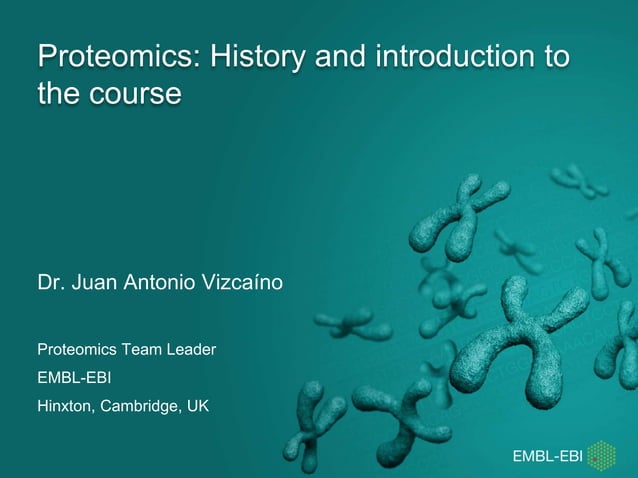 Proteomics: History and introduction to the course

Dr. Juan Antonio Vizcaíno

Proteomics Team Leader

EMBL-EBI

Hinxton, Cambridge, UK

EMBL-EBI